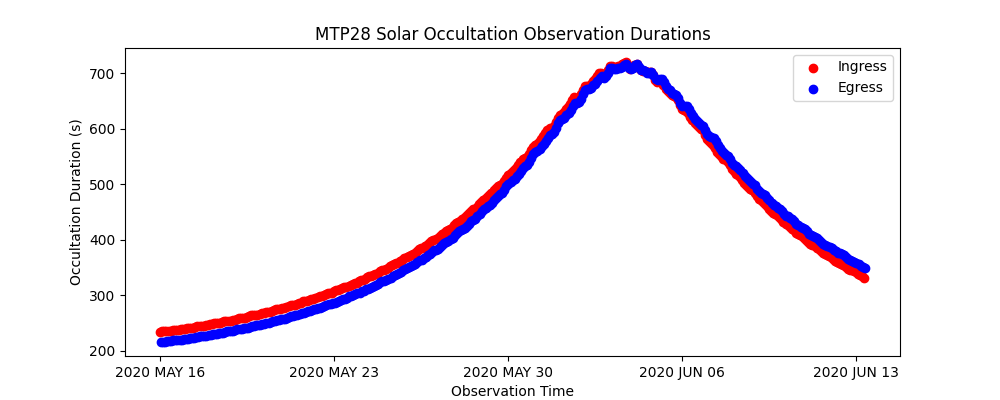 MTP28 Solar Occultation Observation Durations

Ingress
Egress

Occultation Duration (s)

700
600
500
400
300
200

2020 MAY 16
2020 MAY 23
2020 MAY 30
2020 JUN 06
2020 JUN 13

Observation Time